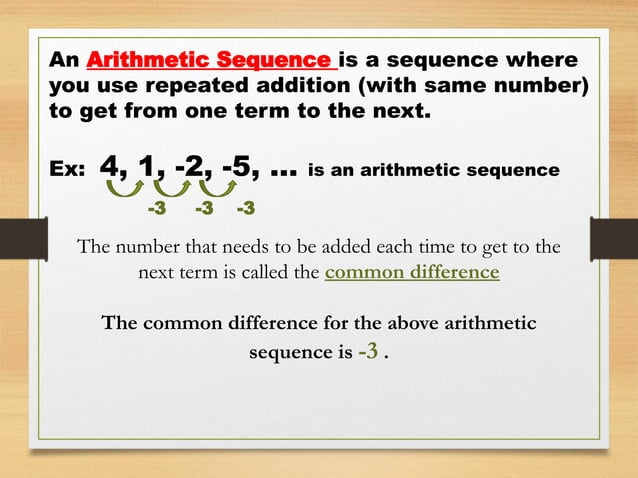 An Arithmetic Sequence is a sequence where you use repeated addition (with same number) to get from one term to the next.

Ex: 4, 1, -2, -5, ... is an arithmetic sequence

-3 -3 -3

The number that needs to be added each time to get to the next term is called the common difference

The common difference for the above arithmetic sequence is -3 .